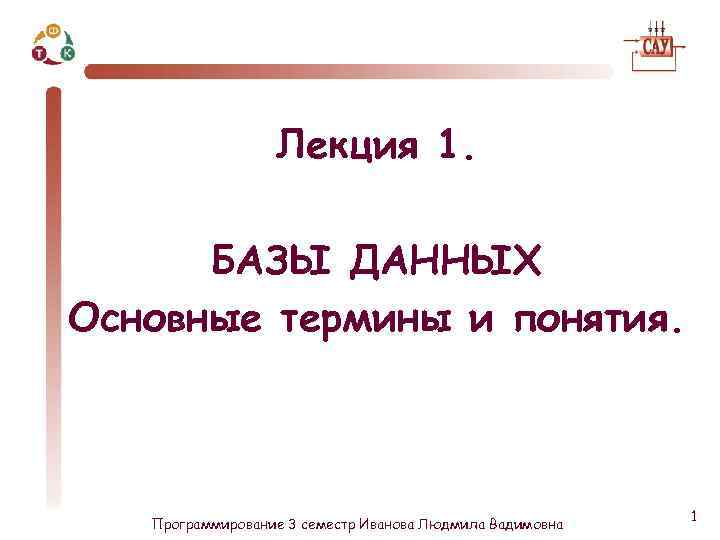 Ф
Т К

САУ

Лекция 1.

БАЗЫ ДАННЫХ
Основные термины и понятия.

Программирование 3 семестр Иванова Людмила Вадимовна

1